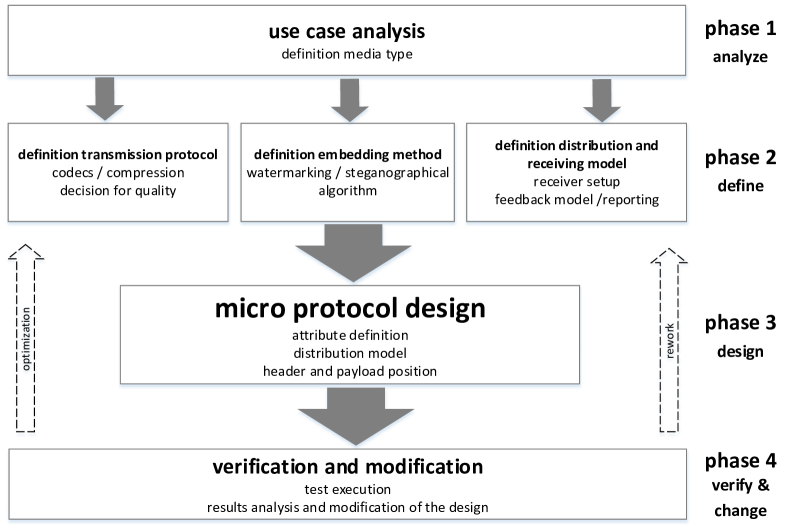 use case analysis
definition media type

phase 1
analyze

definition transmission protocol
codecs / compression
decision for quality

definition embedding method
watermarking / steganographical algorithm

definition distribution and receiving model
receiver setup
feedback model /reporting

phase 2
define

optimization

micro protocol design
attribute definition
distribution model
header and payload position

rework

phase 3
design

verification and modification
test execution
results analysis and modification of the design

phase 4
verify & change